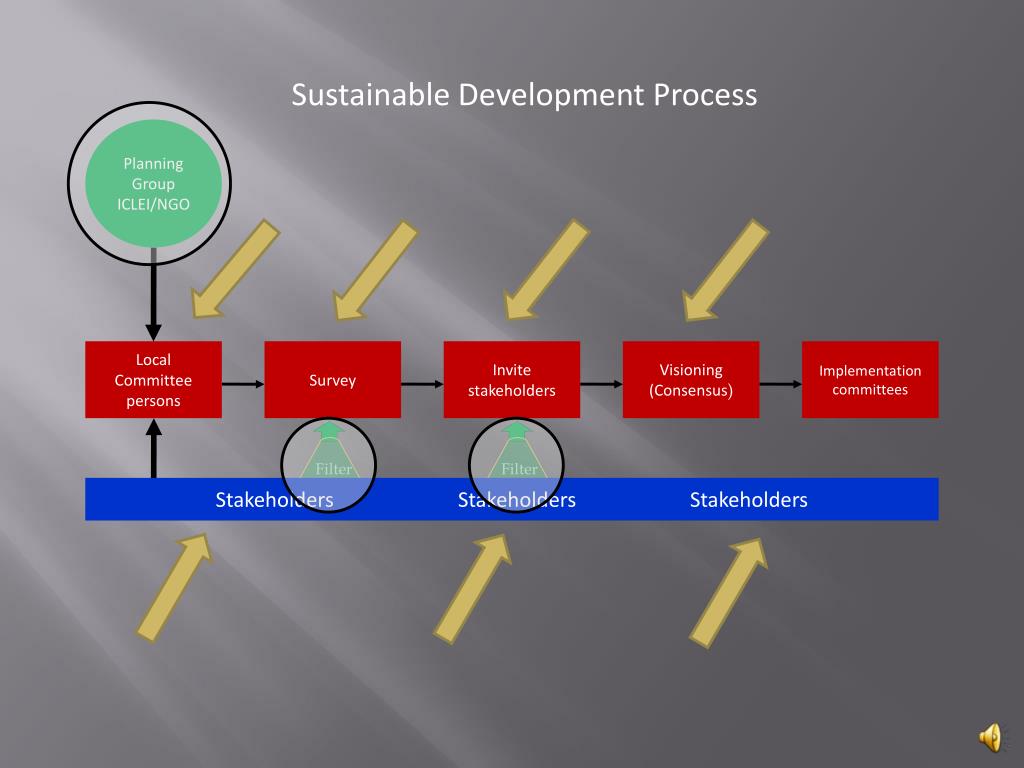 Sustainable Development Process

Planning Group ICLEI/NGO

Local Committee persons

Survey

Invite stakeholders

Visioning (Consensus)

Implementation committees

Filter

Filter

Stakeholders

Stakeholders

Stakeholders